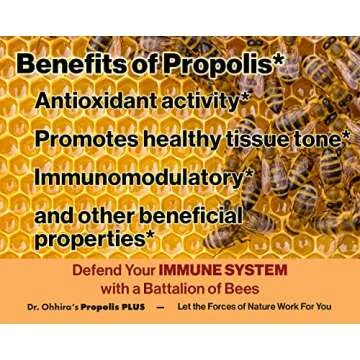 Benefits of Propolis*

Antioxidant activity*

Promotes healthy tissue tone*

Immunomodulatory*

and other beneficial properties*

Defend Your IMMUNE SYSTEM with a Battalion of Bees

Dr. Ohhira's Propolis PLUS — Let the Forces of Nature Work For You